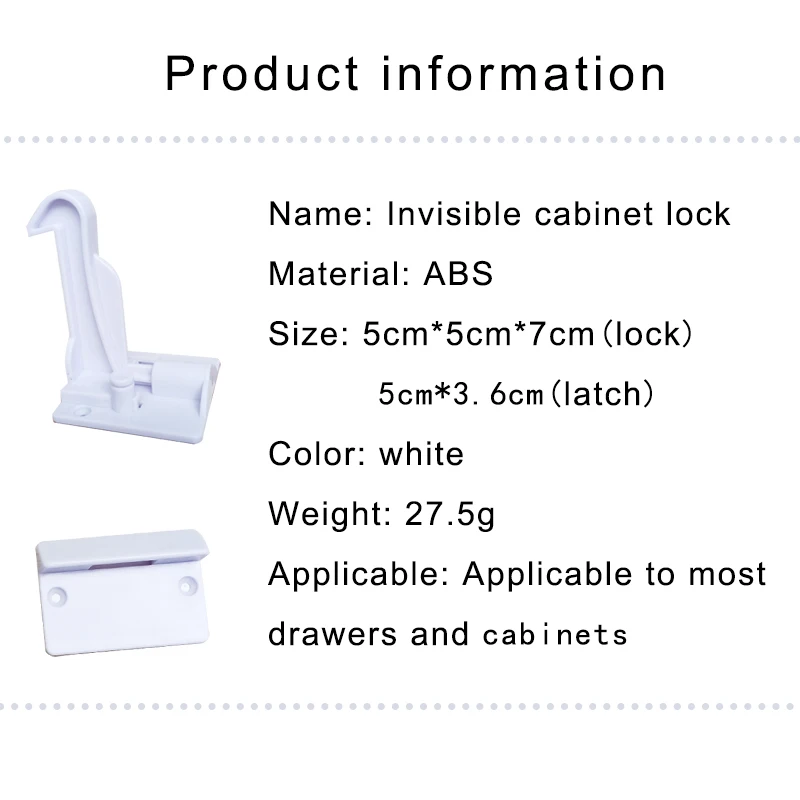 Product information

Name: Invisible cabinet lock

Material: ABS

Size: 5cm*5cm*7cm(lock)

5cm*3.6cm(latch)

Color: white

Weight: 27.5g

Applicable: Applicable to most drawers and cabinets